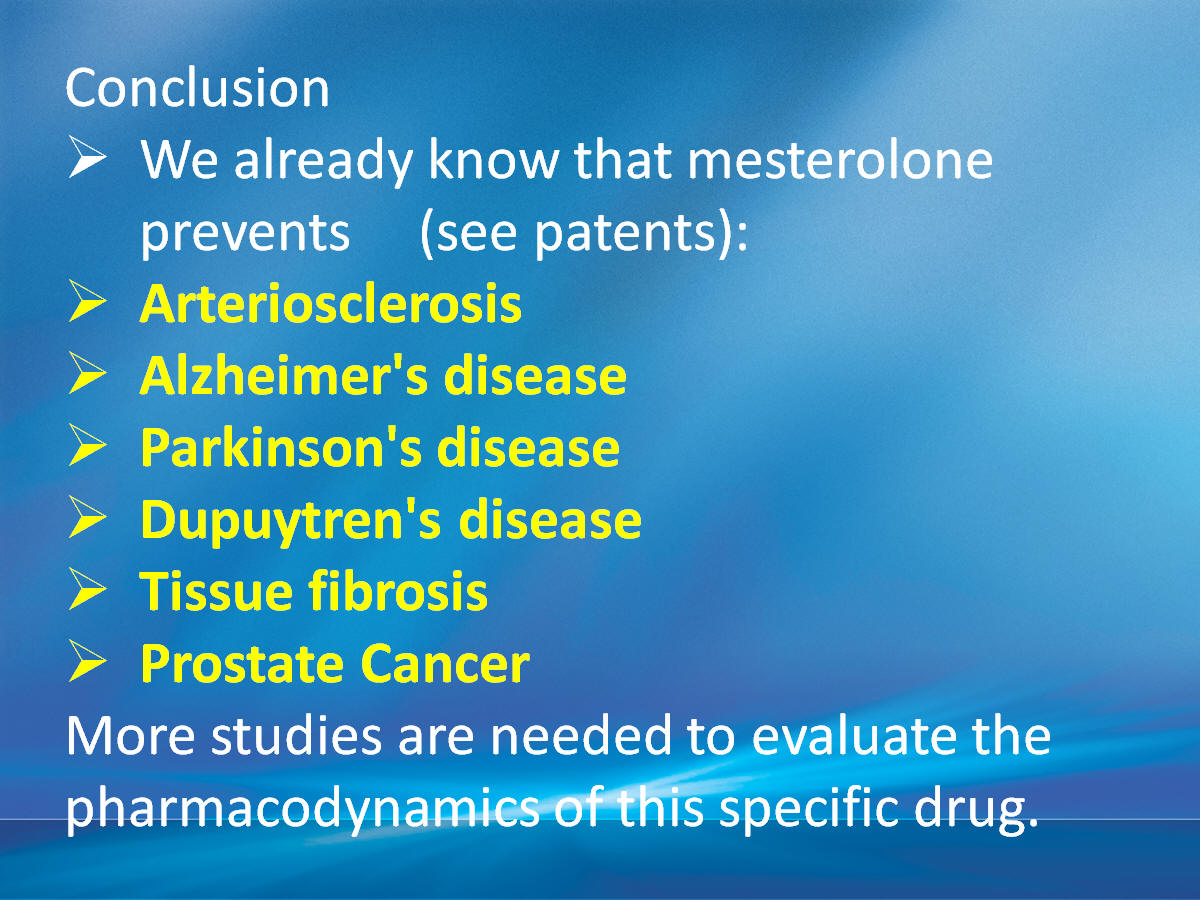 Conclusion

➢ We already know that mesterolone prevents (see patents):
➢ Arteriosclerosis
➢ Alzheimer's disease
➢ Parkinson's disease
➢ Dupuytren's disease
➢ Tissue fibrosis
➢ Prostate Cancer

More studies are needed to evaluate the pharmacodynamics of this specific drug.